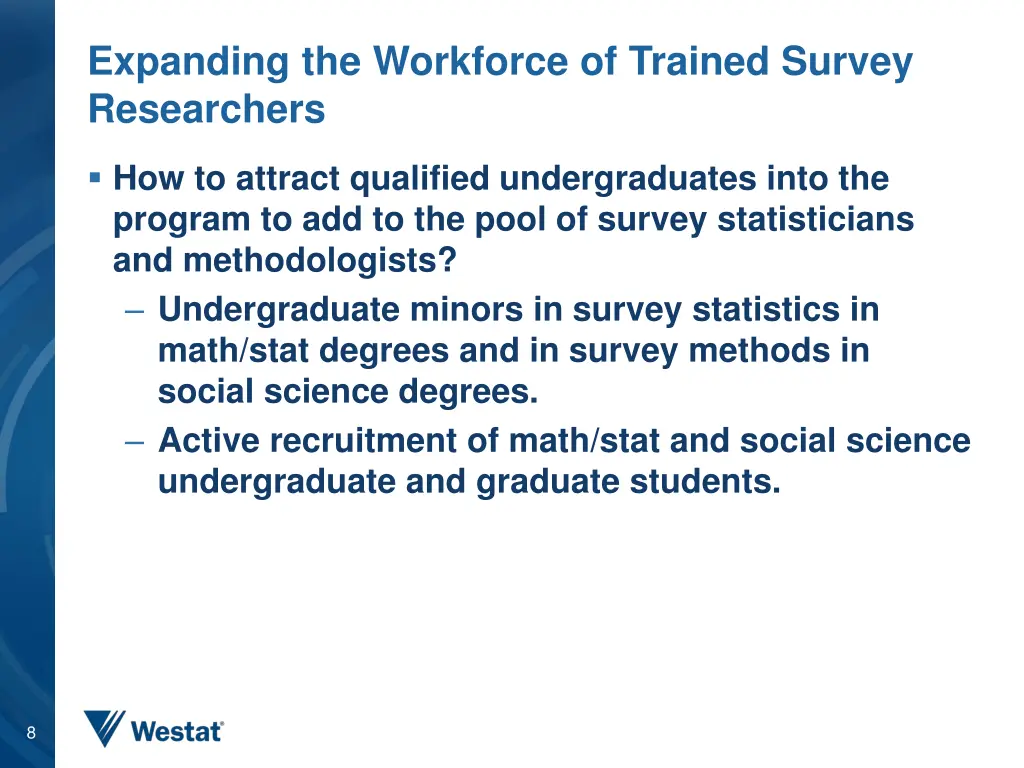 Expanding the Workforce of Trained Survey Researchers

▪ How to attract qualified undergraduates into the program to add to the pool of survey statisticians and methodologists?

– Undergraduate minors in survey statistics in math/stat degrees and in survey methods in social science degrees.

– Active recruitment of math/stat and social science undergraduate and graduate students.

8

Westat®